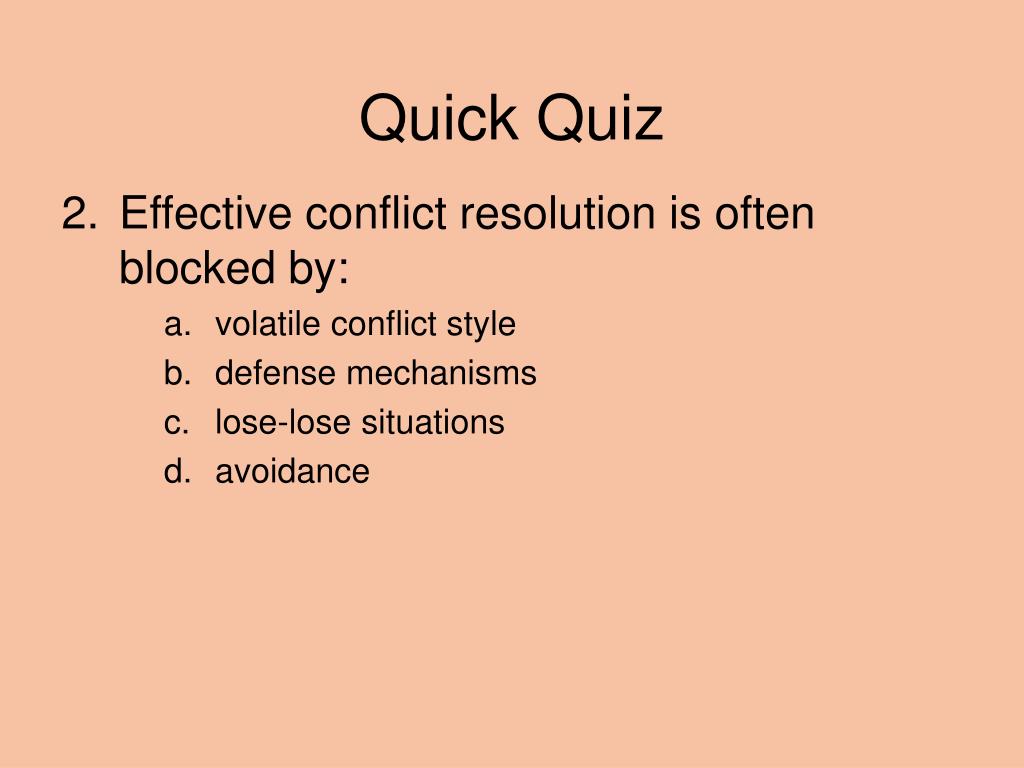 Quick Quiz

2. Effective conflict resolution is often blocked by:

a. volatile conflict style
b. defense mechanisms
c. lose-lose situations
d. avoidance